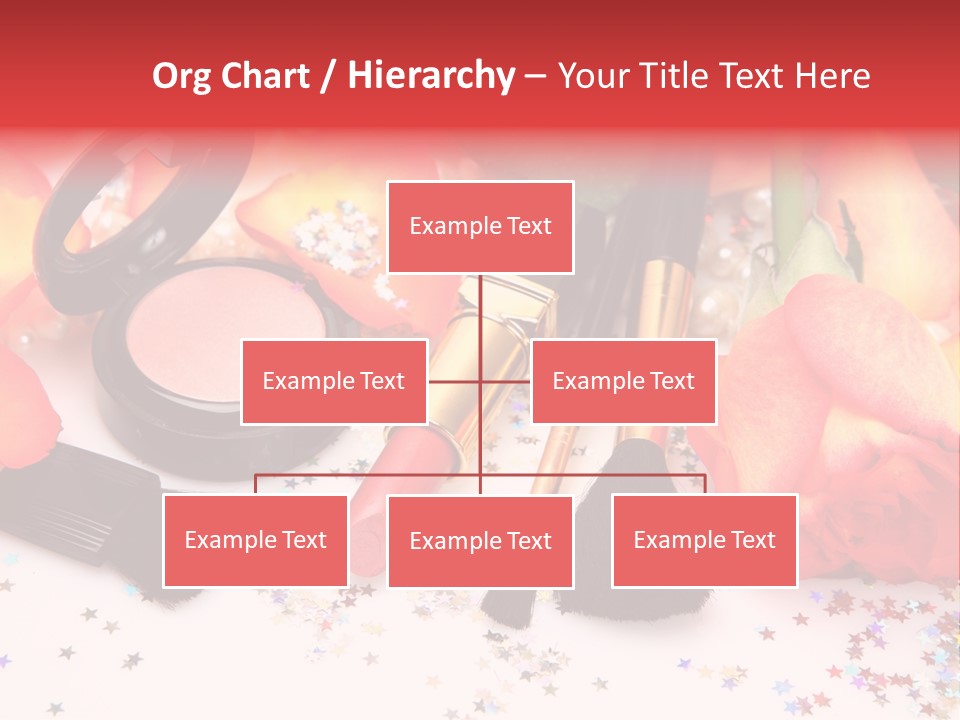 Org Chart / Hierarchy – Your Title Text Here

Example Text

Example Text

Example Text

Example Text

Example Text

Example Text